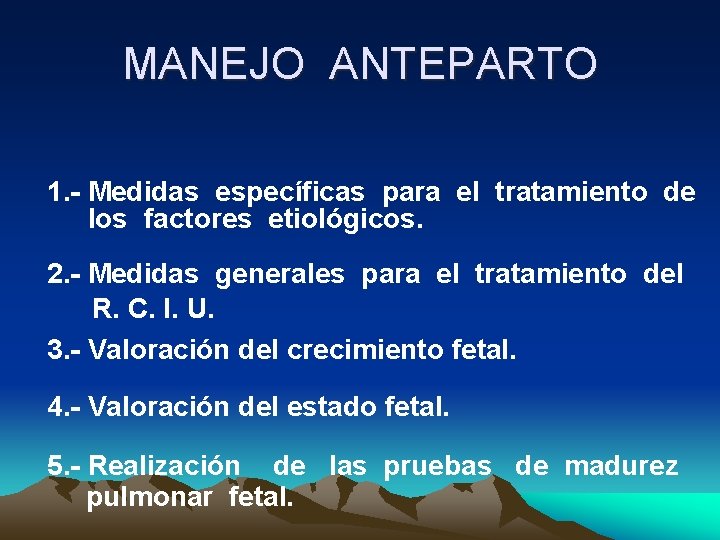 MANEJO ANTEPARTO

1.- Medidas específicas para el tratamiento de los factores etiológicos.

2.- Medidas generales para el tratamiento del R. C. I. U.

3.- Valoración del crecimiento fetal.

4.- Valoración del estado fetal.

5.- Realización de las pruebas de madurez pulmonar fetal.